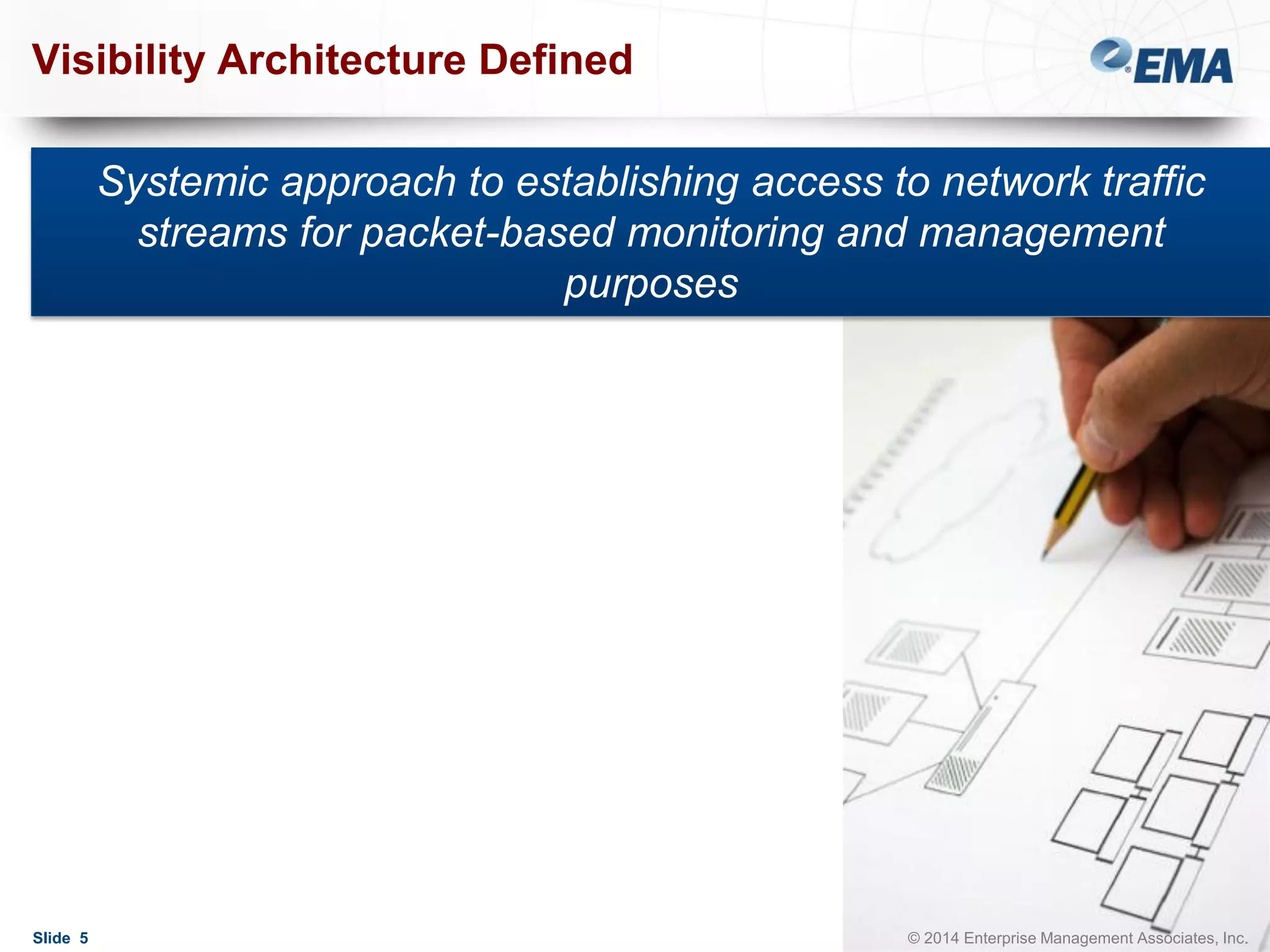 Visibility Architecture Defined

EMA

Systemic approach to establishing access to network traffic streams for packet-based monitoring and management purposes

Slide 5

© 2014 Enterprise Management Associates, Inc.